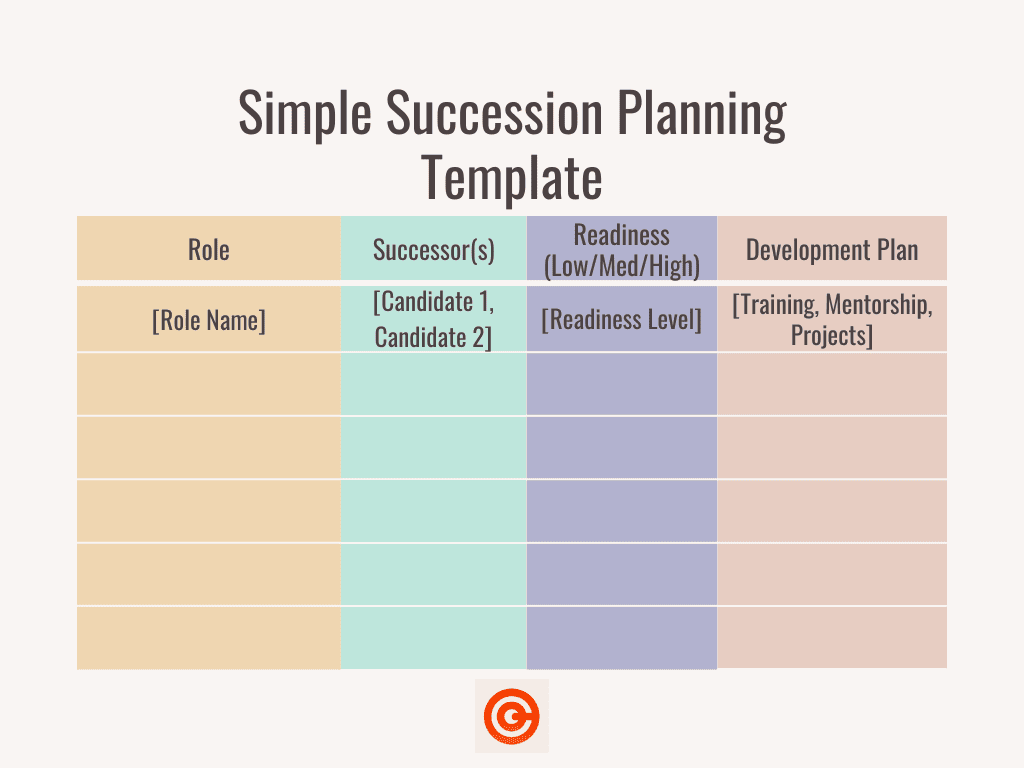 Simple Succession Planning Template

| Role | Successor(s) | Readiness (Low/Med/High) | Development Plan |
|---|---|---|---|
| [Role Name] | [Candidate 1, Candidate 2] | [Readiness Level] | [Training, Mentorship, Projects] |
| | | | |
| | | | |
| | | | |
| | | | |
| | | | |